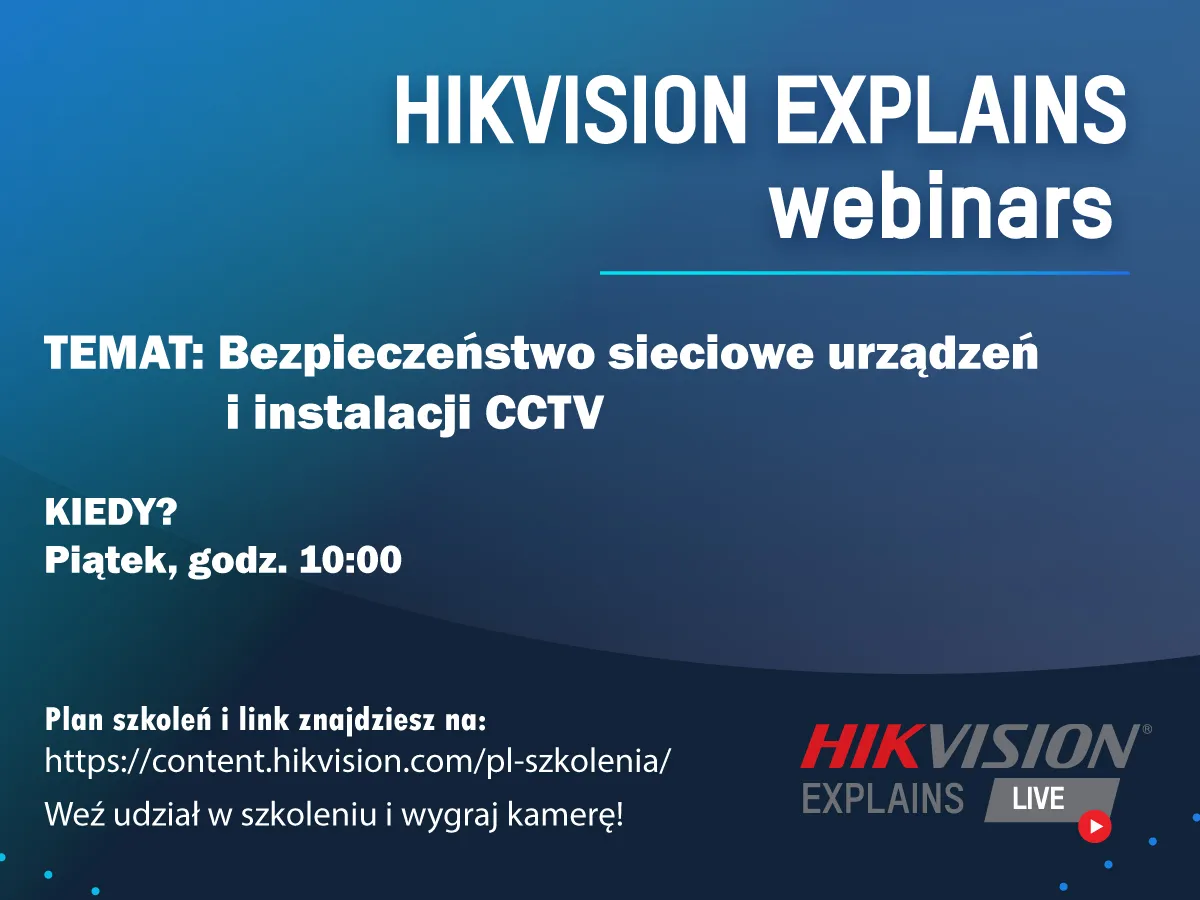 HIKVISION EXPLAINS webinars

TEMAT: Bezpieczeństwo sieciowe urządzeń i instalacji CCTV

KIEDY?
Piątek, godz. 10:00

Plan szkoleń i link znajdziesz na:
https://content.hikvision.com/pl-szkolenia/
Weź udział w szkoleniu i wygraj kamerę!

HIKVISION®
EXPLAINS LIVE